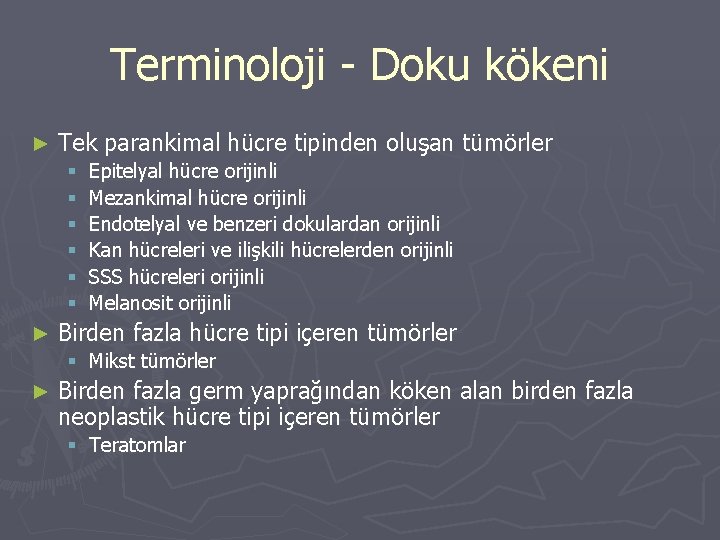 Terminoloji - Doku kökeni

► Tek parankimal hücre tipinden oluşan tümörler
▪ Epitelyal hücre orijinli
▪ Mezankimal hücre orijinli
▪ Endotelyal ve benzeri dokulardan orijinli
▪ Kan hücreleri ve ilişkili hücrelerden orijinli
▪ SSS hücreleri orijinli
▪ Melanosit orijinli

► Birden fazla hücre tipi içeren tümörler
▪ Mikst tümörler

► Birden fazla germ yaprağından köken alan birden fazla neoplastik hücre tipi içeren tümörler
▪ Teratomlar